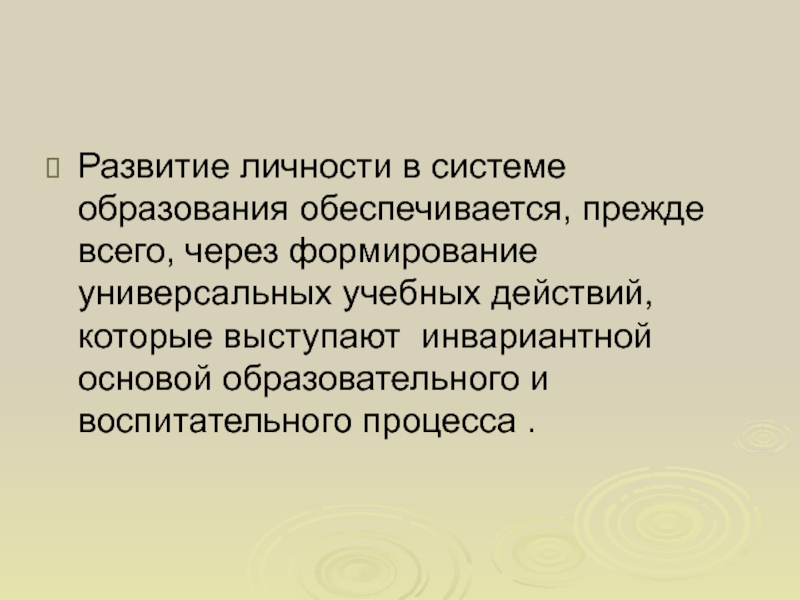 Развитие личности в системе образования обеспечивается, прежде всего, через формирование универсальных учебных действий, которые выступают  инвариантной основой образовательного и воспитательного процесса .